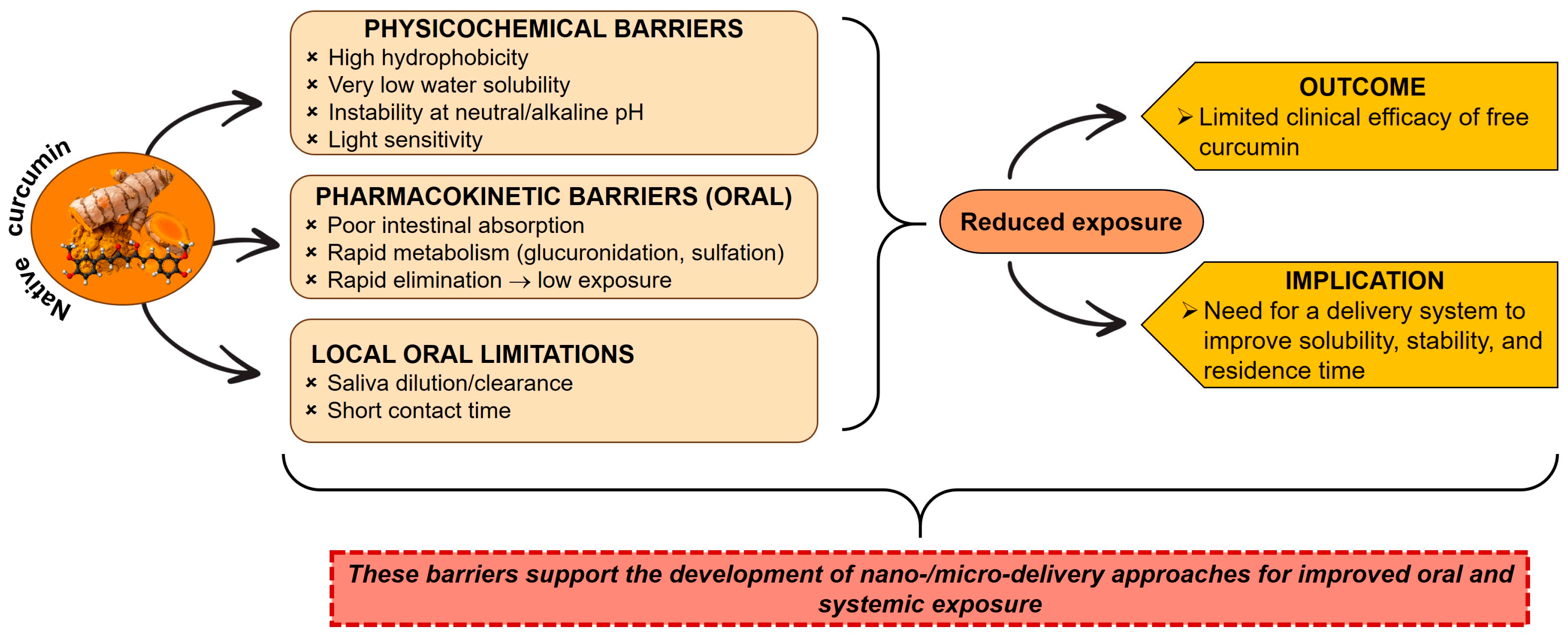 Native curcumin

PHYSICOCHEMICAL BARRIERS
× High hydrophobicity
× Very low water solubility
× Instability at neutral/alkaline pH
× Light sensitivity

PHARMACOKINETIC BARRIERS (ORAL)
× Poor intestinal absorption
× Rapid metabolism (glucuronidation, sulfation)
× Rapid elimination → low exposure

LOCAL ORAL LIMITATIONS
× Saliva dilution/clearance
× Short contact time

Reduced exposure

OUTCOME
➢ Limited clinical efficacy of free curcumin

IMPLICATION
➢ Need for a delivery system to improve solubility, stability, and residence time

These barriers support the development of nano-/micro-delivery approaches for improved oral and systemic exposure